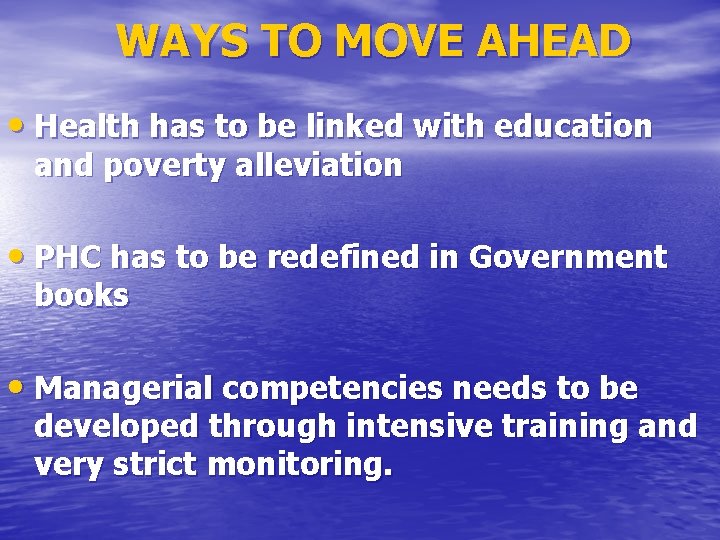 WAYS TO MOVE AHEAD

• Health has to be linked with education and poverty alleviation

• PHC has to be redefined in Government books

• Managerial competencies needs to be developed through intensive training and very strict monitoring.